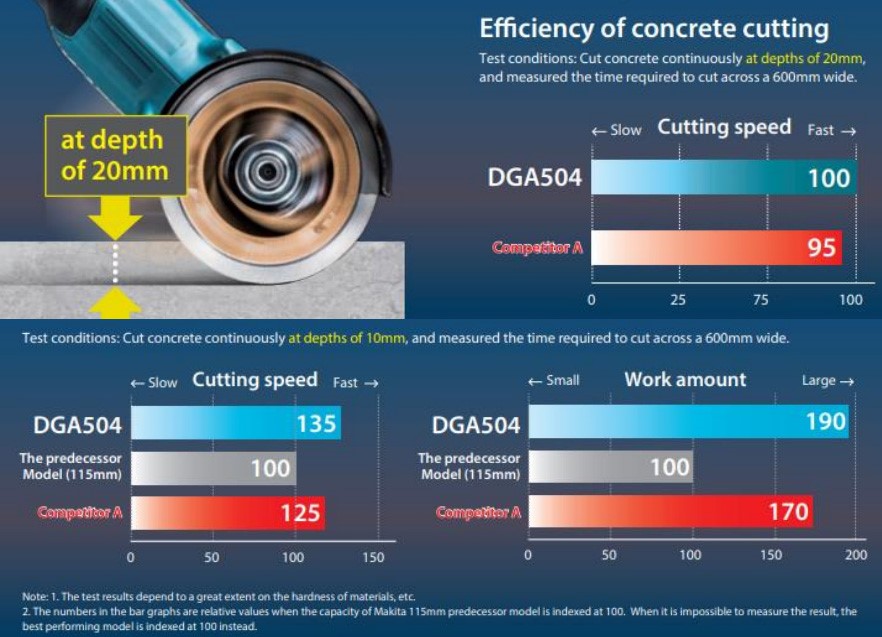 at depth of 20mm

Efficiency of concrete cutting

Test conditions: Cut concrete continuously at depths of 20mm, and measured the time required to cut across a 600mm wide.

← Slow Cutting speed Fast →

DGA504 100

Competitor A 95

0 25 75 100

Test conditions: Cut concrete continuously at depths of 10mm, and measured the time required to cut across a 600mm wide.

← Slow Cutting speed Fast →

DGA504 135

The predecessor Model (115mm) 100

Competitor A 125

0 50 100 150

← Small Work amount Large →

DGA504 190

The predecessor Model (115mm) 100

Competitor A 170

0 50 100 150 200

Note: 1. The test results depend to a great extent on the hardness of materials, etc.
2. The numbers in the bar graphs are relative values when the capacity of Makita 115mm predecessor model is indexed at 100. When it is impossible to measure the result, the best performing model is indexed at 100 instead.